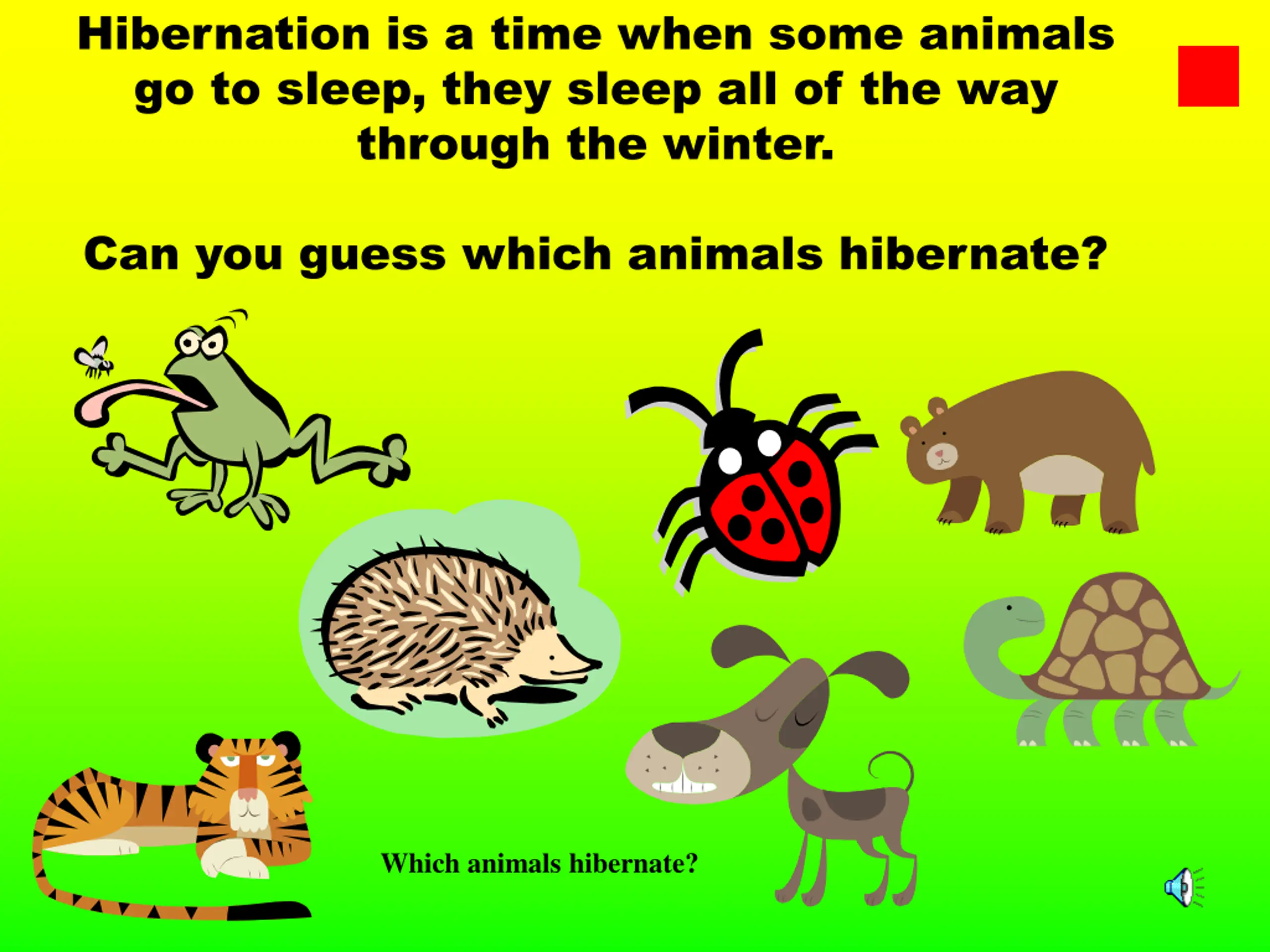 Hibernation is a time when some animals go to sleep, they sleep all of the way through the winter.

Can you guess which animals hibernate?

Which animals hibernate?